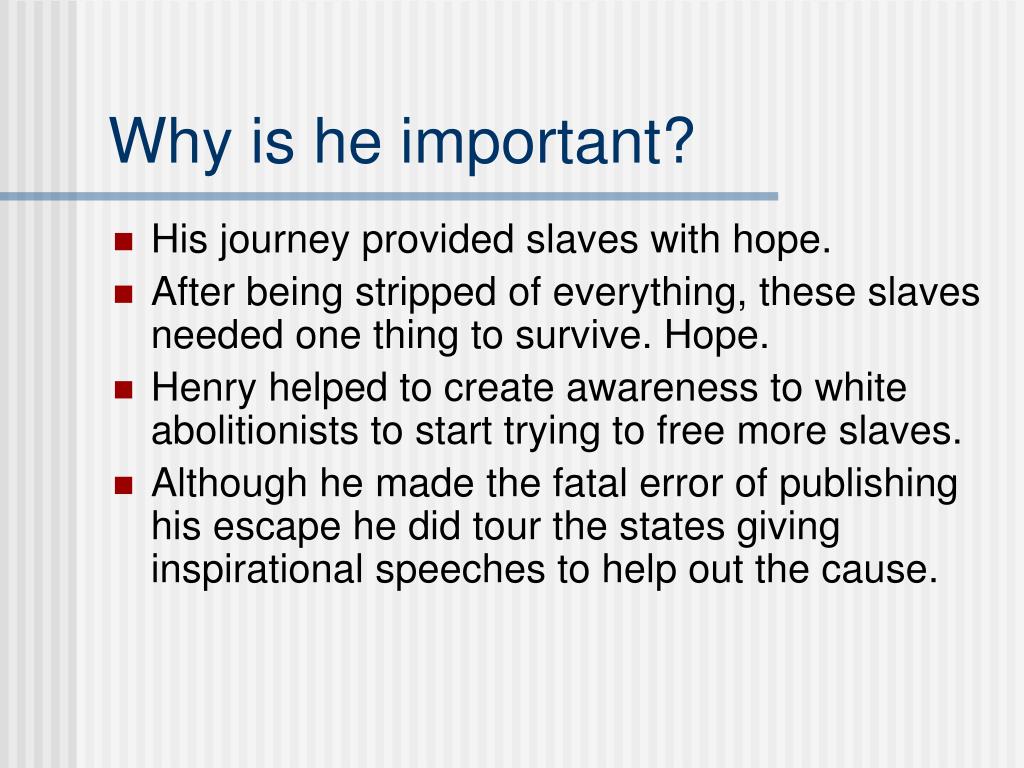 Why is he important?

- His journey provided slaves with hope.
- After being stripped of everything, these slaves needed one thing to survive. Hope.
- Henry helped to create awareness to white abolitionists to start trying to free more slaves.
- Although he made the fatal error of publishing his escape he did tour the states giving inspirational speeches to help out the cause.